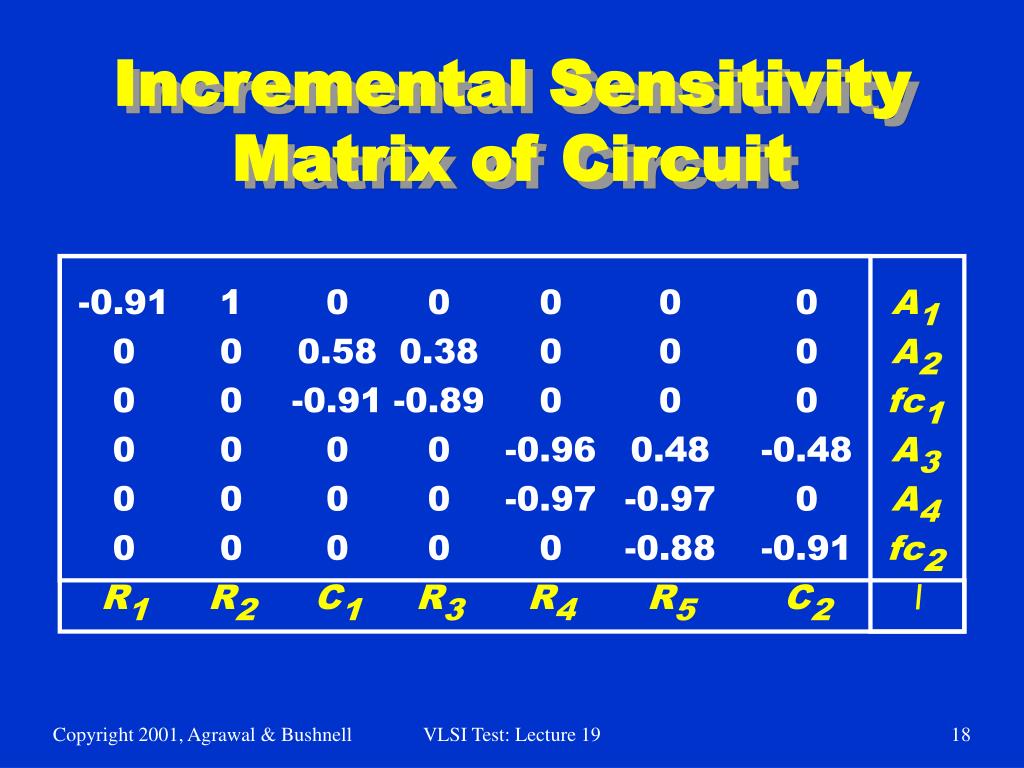 Incremental Sensitivity Matrix of Circuit

| | | | | | | | |
|---|---|---|---|---|---|---|---|
| -0.91 | 1 | 0 | 0 | 0 | 0 | 0 | $A_1$ |
| 0 | 0 | 0.58 | 0.38 | 0 | 0 | 0 | $A_2$ |
| 0 | 0 | -0.91 | -0.89 | 0 | 0 | 0 | $fc_1$ |
| 0 | 0 | 0 | 0 | -0.96 | 0.48 | -0.48 | $A_3$ |
| 0 | 0 | 0 | 0 | -0.97 | -0.97 | 0 | $A_4$ |
| 0 | 0 | 0 | 0 | 0 | -0.88 | -0.91 | $fc_2$ |
| $R_1$ | $R_2$ | $C_1$ | $R_3$ | $R_4$ | $R_5$ | $C_2$ | / |

Copyright 2001, Agrawal & Bushnell VLSI Test: Lecture 19 18